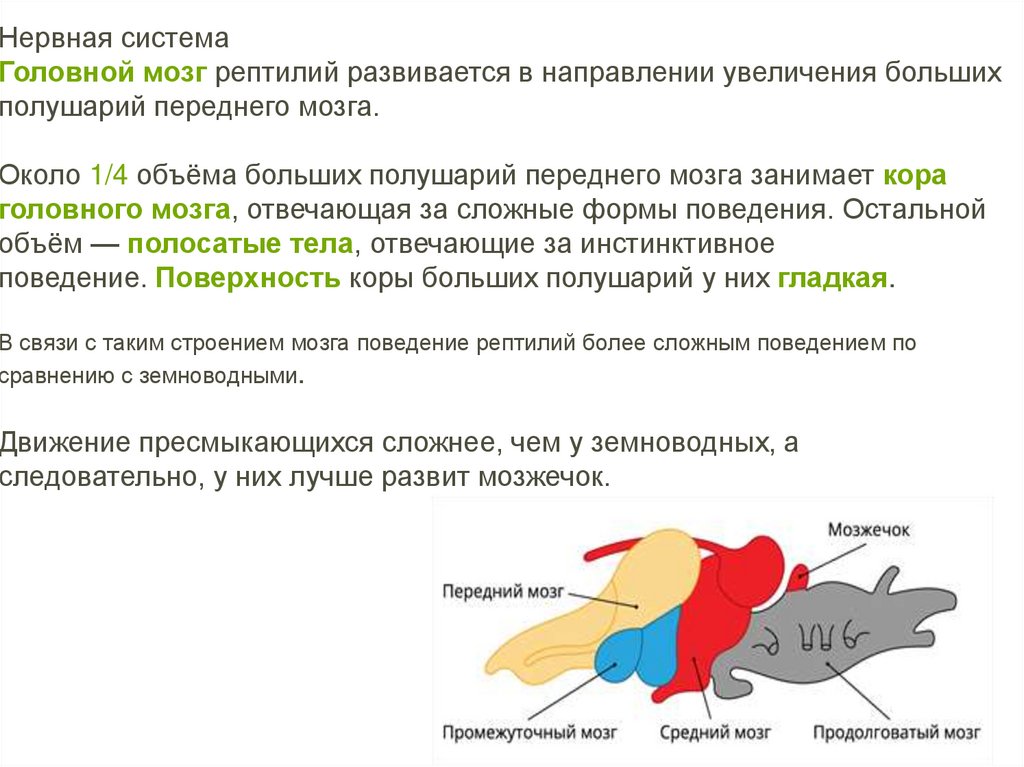 Нервная система
Головной мозг рептилий развивается в направлении увеличения больших полушарий переднего мозга.

Около 1/4 объёма больших полушарий переднего мозга занимает кора головного мозга, отвечающая за сложные формы поведения. Остальной объём — полосатые тела, отвечающие за инстинктивное поведение. Поверхность коры больших полушарий у них гладкая.

В связи с таким строением мозга поведение рептилий более сложным поведением по сравнению с земноводными.

Движение пресмыкающихся сложнее, чем у земноводных, а следовательно, у них лучше развит мозжечок.

Мозжечок
Передний мозг
Промежуточный мозг
Средний мозг
Продолговатый мозг